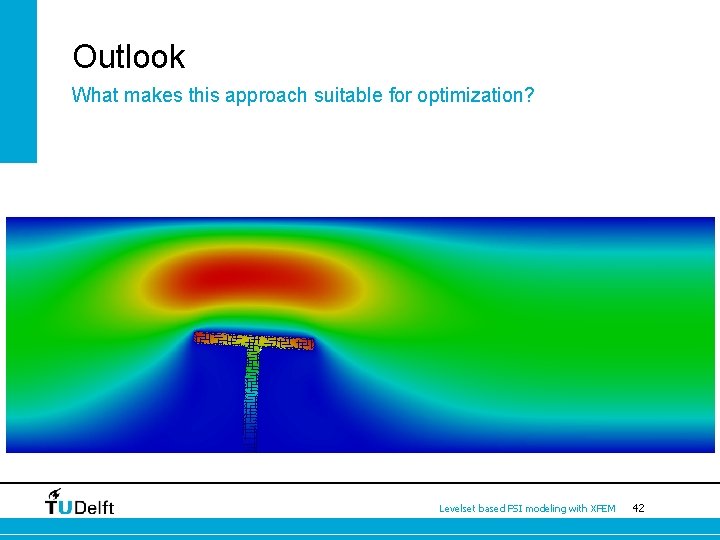 Outlook

What makes this approach suitable for optimization?

TUDelft

Levelset based FSI modeling with XFEM 42